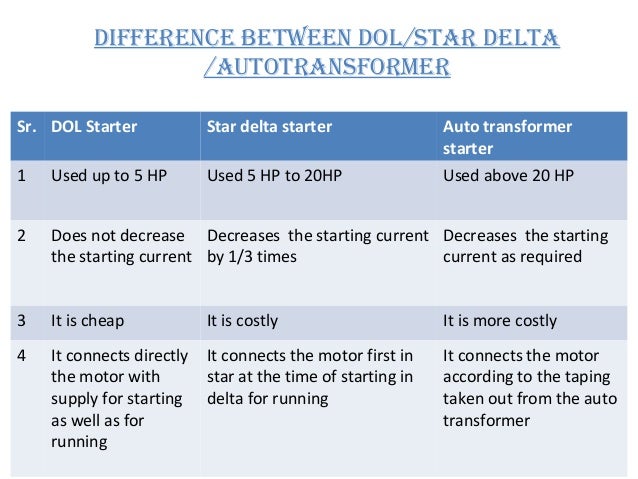 DIFFERENCE BETWEEN DOL/STAR DELTA /AUTOTRANSFORMER

| Sr. | DOL Starter | Star delta starter | Auto transformer starter |
|---|---|---|---|
| 1 | Used up to 5 HP | Used 5 HP to 20HP | Used above 20 HP |
| 2 | Does not decrease the starting current | Decreases the starting current by 1/3 times | Decreases the starting current as required |
| 3 | It is cheap | It is costly | It is more costly |
| 4 | It connects directly the motor with supply for starting as well as for running | It connects the motor first in star at the time of starting in delta for running | It connects the motor according to the taping taken out from the auto transformer |